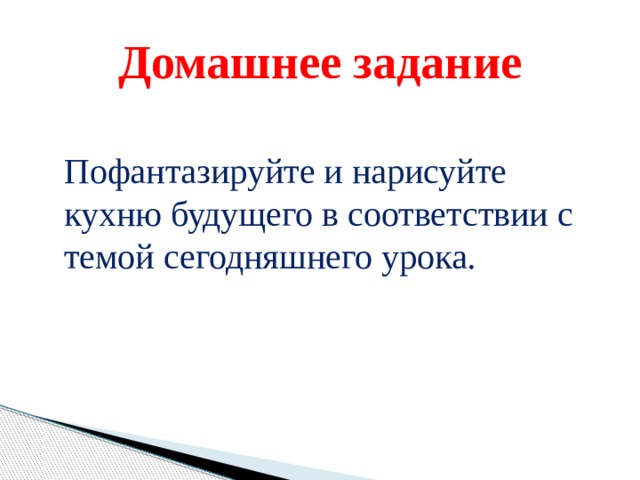 Домашнее задание

Пофантазируйте и нарисуйте кухню будущего в соответствии с темой сегодняшнего урока.